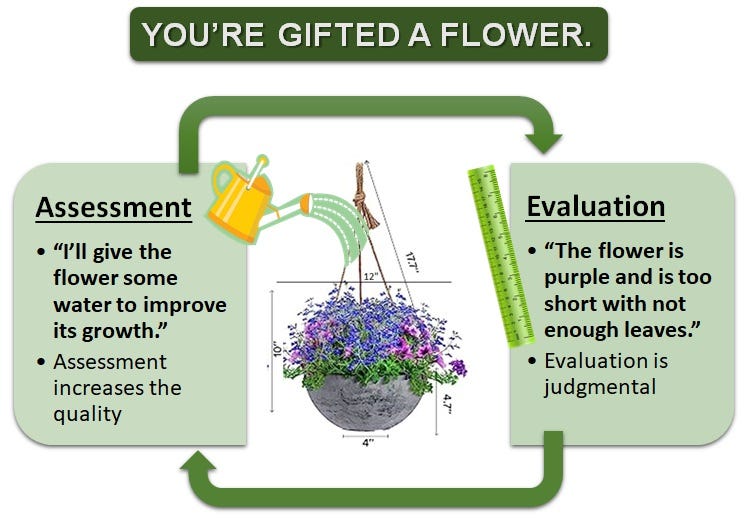 YOU'RE GIFTED A FLOWER.

Assessment

• "I'll give the flower some water to improve its growth."
• Assessment increases the quality

17.7"
12"
10"
4.7"
4"

Evaluation

• "The flower is purple and is too short with not enough leaves."
• Evaluation is judgmental